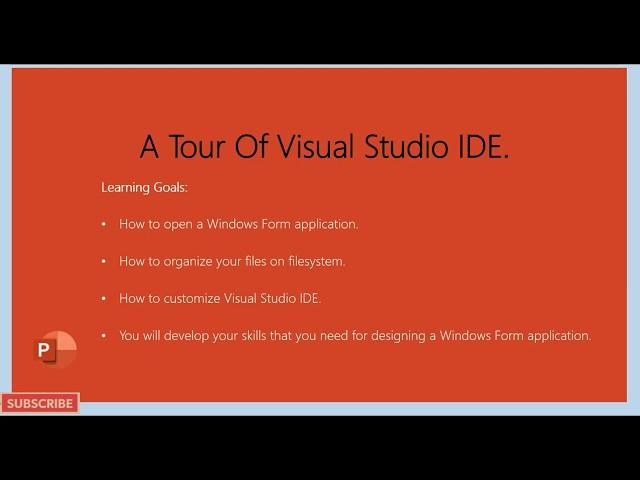 A Tour Of Visual Studio IDE.

Learning Goals:

• How to open a Windows Form application.

• How to organize your files on filesystem.

• How to customize Visual Studio IDE.

• You will develop your skills that you need for designing a Windows Form application.

P

SUBSCRIBE